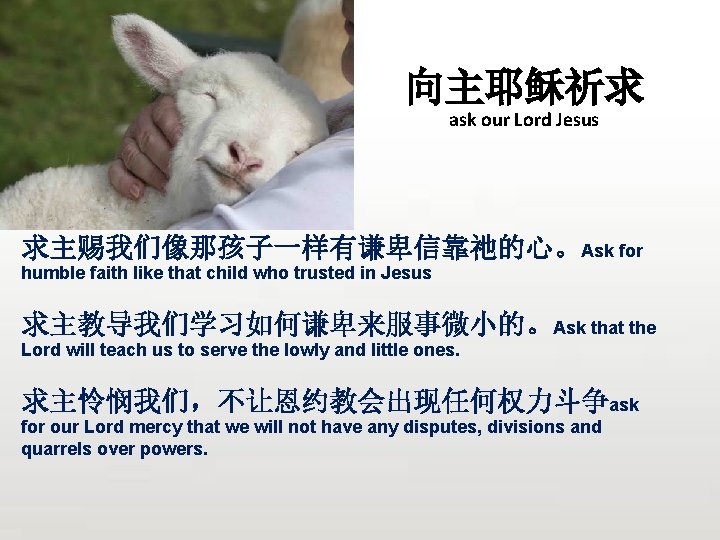 向主耶稣祈求
ask our Lord Jesus

求主赐我们像那孩子一样有谦卑信靠祂的心。Ask for humble faith like that child who trusted in Jesus

求主教导我们学习如何谦卑来服事微小的。Ask that the Lord will teach us to serve the lowly and little ones.

求主怜悯我们，不让恩约教会出现任何权力斗争ask for our Lord mercy that we will not have any disputes, divisions and quarrels over powers.